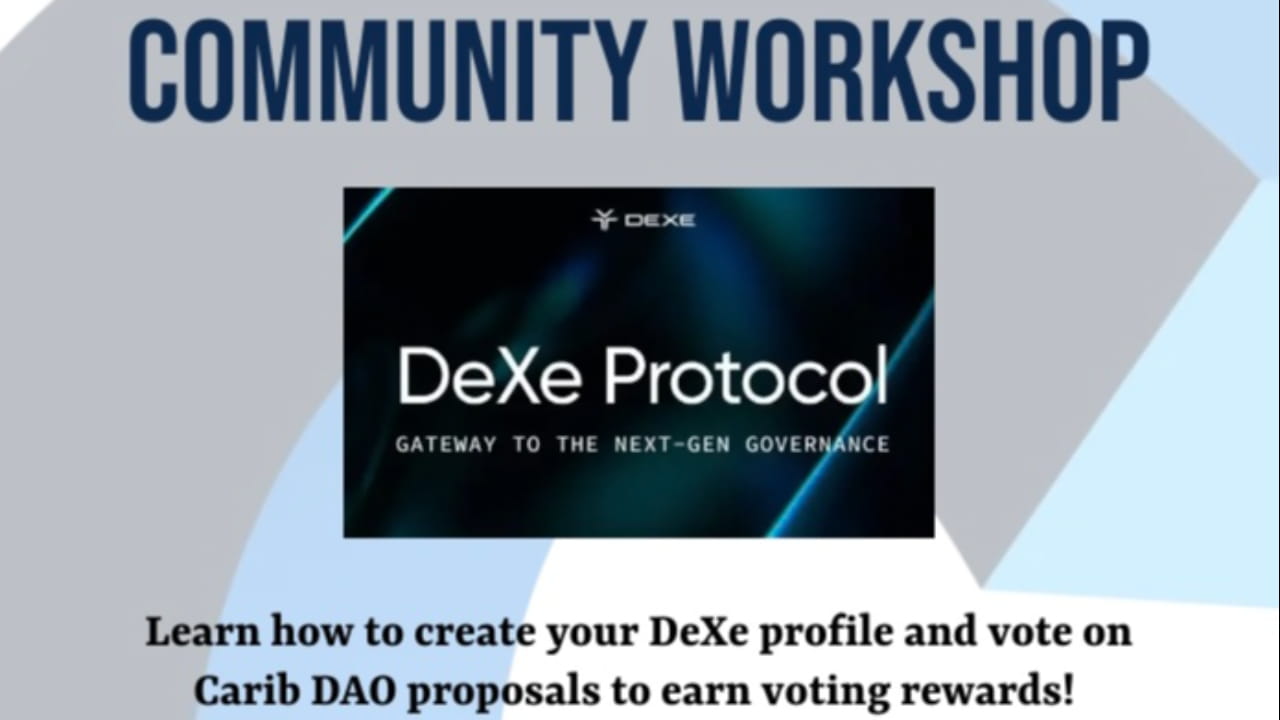 COMMUNITY WORKSHOP

DEXE

DeXe Protocol

GATEWAY TO THE NEXT-GEN GOVERNANCE

Learn how to create your DeXe profile and vote on Carib DAO proposals to earn voting rewards!